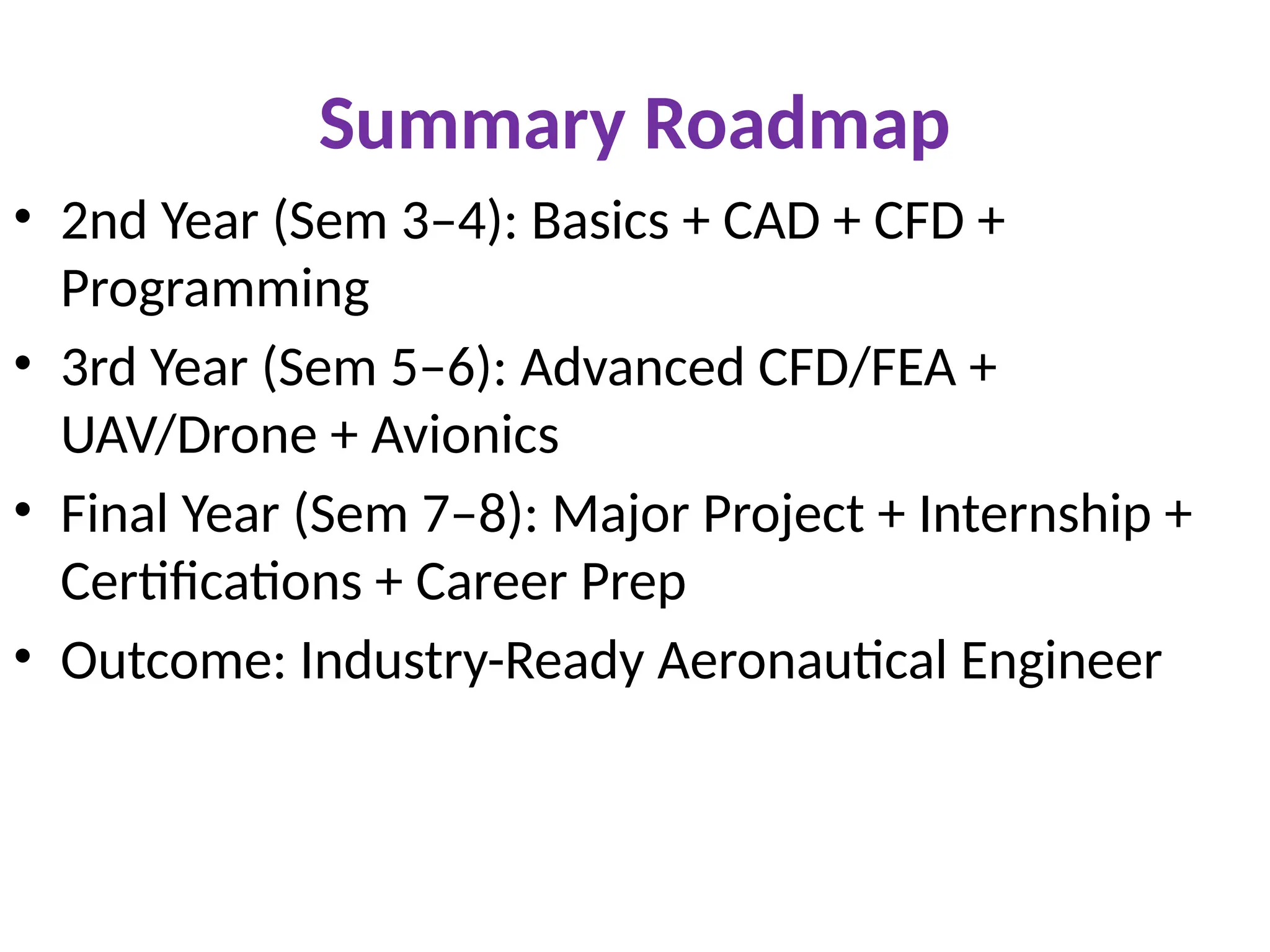 Summary Roadmap

• 2nd Year (Sem 3–4): Basics + CAD + CFD + Programming
• 3rd Year (Sem 5–6): Advanced CFD/FEA + UAV/Drone + Avionics
• Final Year (Sem 7–8): Major Project + Internship + Certifications + Career Prep
• Outcome: Industry-Ready Aeronautical Engineer